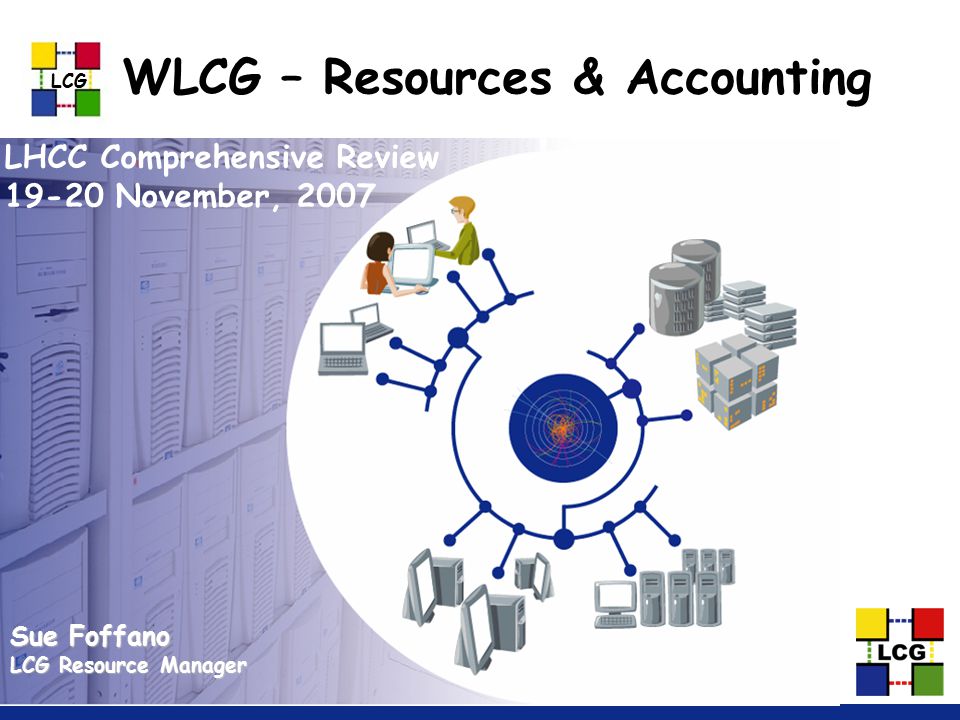 LCG

WLCG – Resources & Accounting

LHCC Comprehensive Review
19-20 November, 2007

Sue Foffano
LCG Resource Manager

LCG